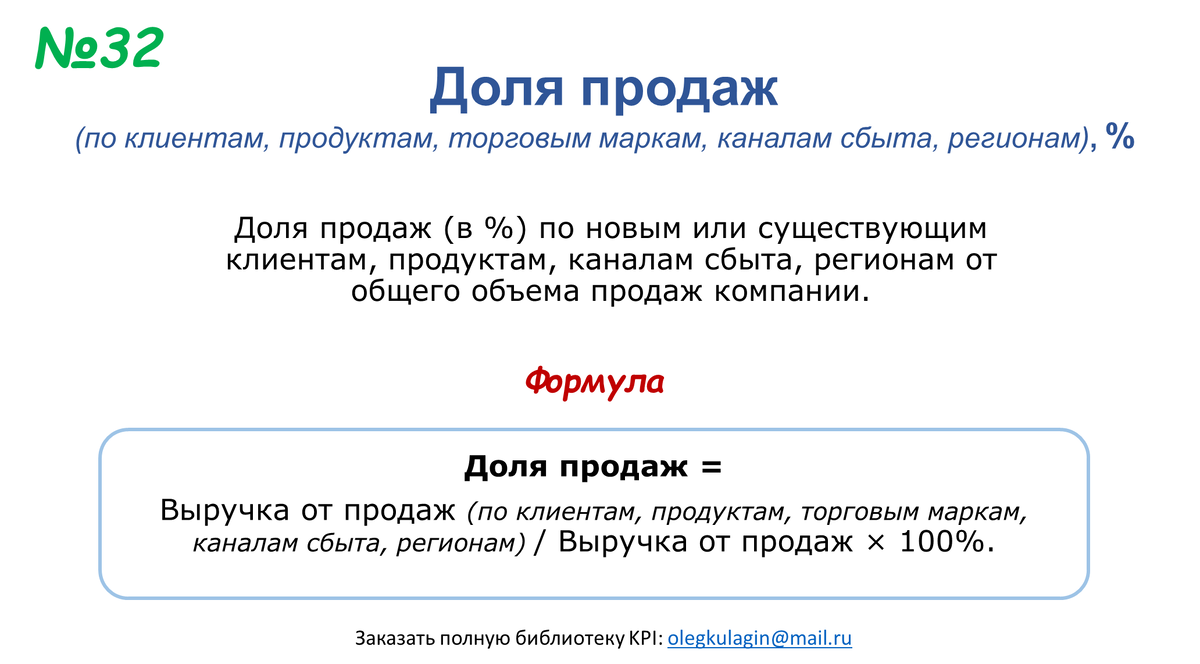 №32

Доля продаж

(по клиентам, продуктам, торговым маркам, каналам сбыта, регионам), %

Доля продаж (в %) по новым или существующим клиентам, продуктам, каналам сбыта, регионам от общего объема продаж компании.

Формула

Доля продаж =

Выручка от продаж (по клиентам, продуктам, торговым маркам, каналам сбыта, регионам) / Выручка от продаж × 100%.

Заказать полную библиотеку KPI: olegkulagin@mail.ru